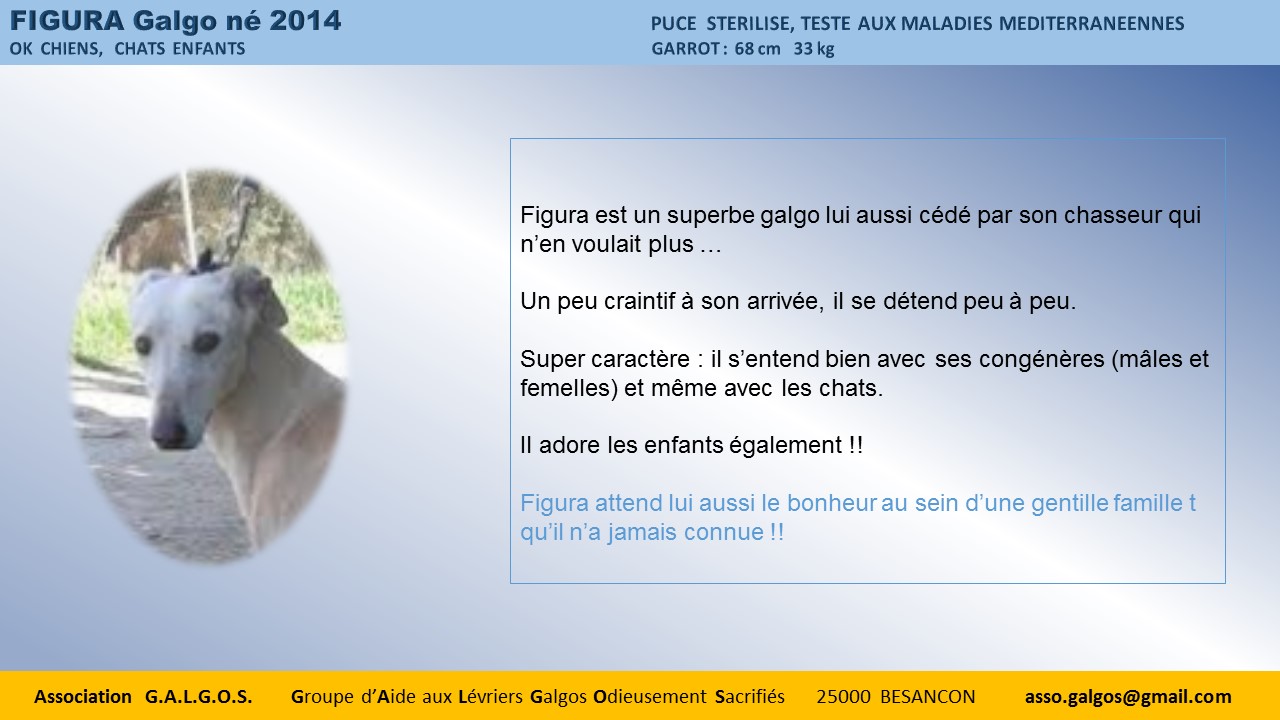 FIGURA Galgo né 2014
OK CHIENS, CHATS ENFANTS

PUCE STERILISE, TESTE AUX MALADIES MEDITERRANEENNES
GARROT : 68 cm 33 kg

Figura est un superbe galgo lui aussi cédé par son chasseur qui n'en voulait plus …

Un peu craintif à son arrivée, il se détend peu à peu.

Super caractère : il s'entend bien avec ses congénères (mâles et femelles) et même avec les chats.

Il adore les enfants également !!

Figura attend lui aussi le bonheur au sein d'une gentille famille t qu'il n'a jamais connue !!

Association G.A.L.G.O.S. Groupe d'Aide aux Lévriers Galgos Odieusement Sacrifiés 25000 BESANCON asso.galgos@gmail.com